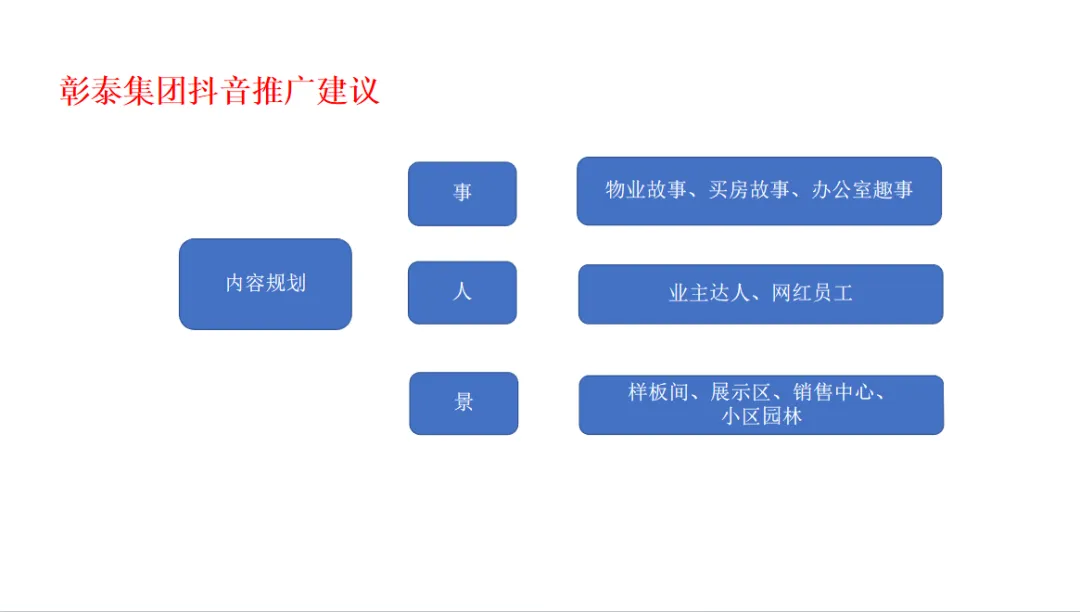 彰泰集团抖音推广建议

内容规划

事

物业故事、买房故事、办公室趣事

人

业主达人、网红员工

景

样板间、展示区、销售中心、小区园林